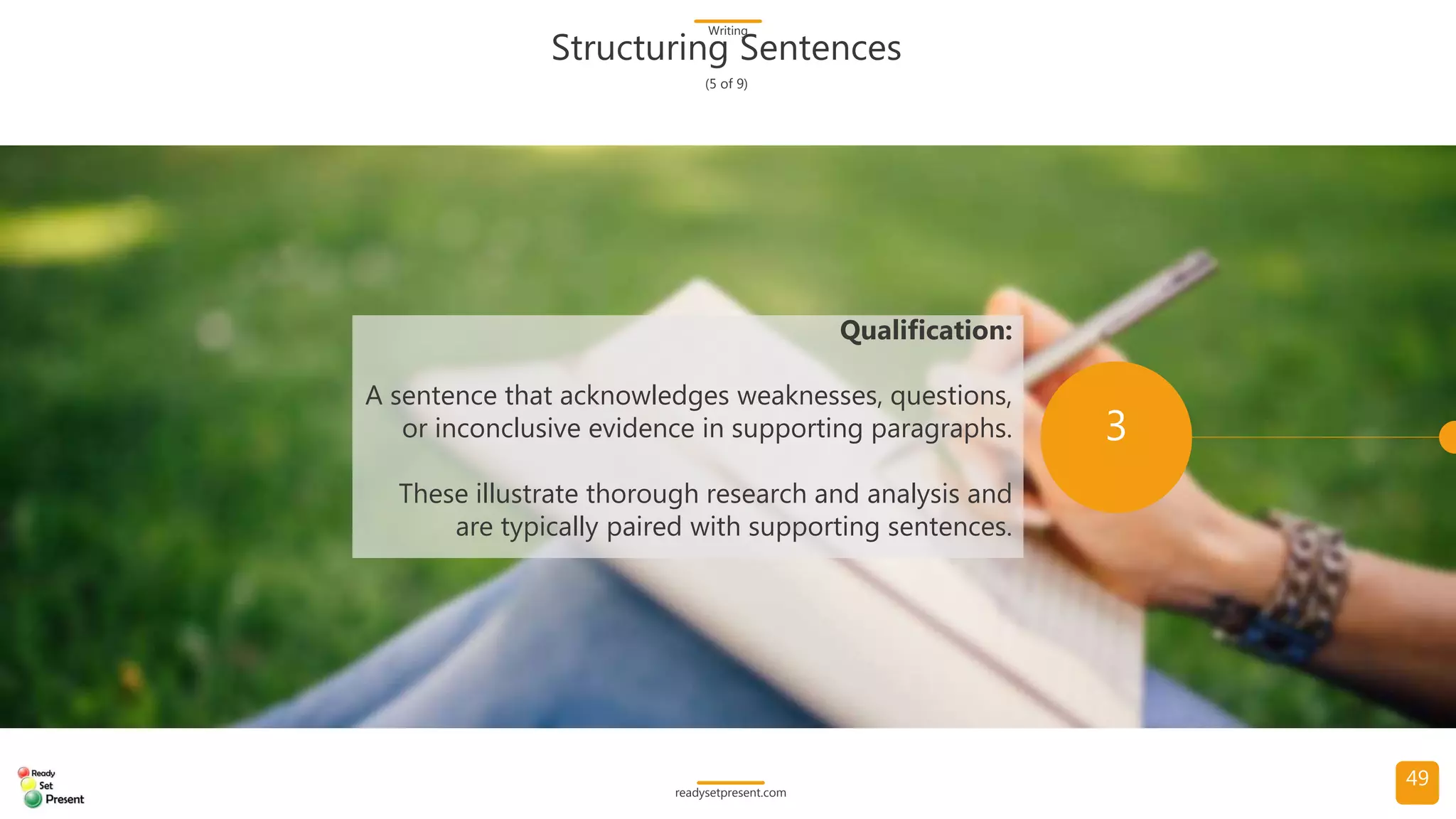 Writing

Structuring Sentences

(5 of 9)

Qualification:

A sentence that acknowledges weaknesses, questions, or inconclusive evidence in supporting paragraphs.

These illustrate thorough research and analysis and are typically paired with supporting sentences.

3

Ready
Set
Present

readysetpresent.com

49